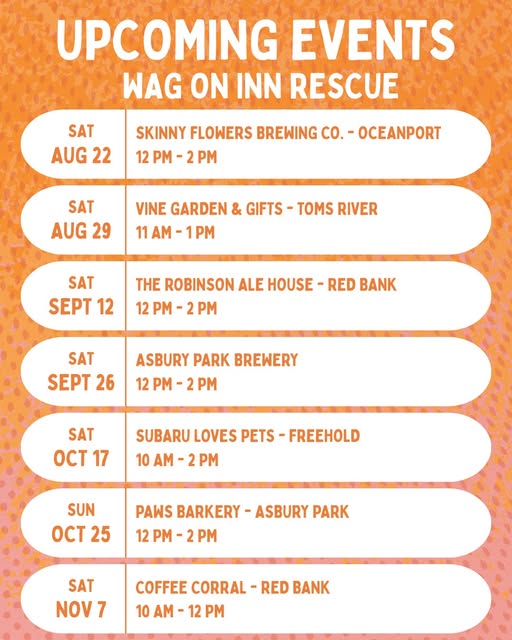 UPCOMING EVENTS
WAG ON INN RESCUE

SAT
AUG 22
SKINNY FLOWERS BREWING CO. - OCEANPORT
12 PM - 2 PM

SAT
AUG 29
VINE GARDEN & GIFTS - TOMS RIVER
11 AM - 1 PM

SAT
SEPT 12
THE ROBINSON ALE HOUSE - RED BANK
12 PM - 2 PM

SAT
SEPT 26
ASBURY PARK BREWERY
12 PM - 2 PM

SAT
OCT 17
SUBARU LOVES PETS - FREEHOLD
10 AM - 2 PM

SUN
OCT 25
PAWS BARKERY - ASBURY PARK
12 PM - 2 PM

SAT
NOV 7
COFFEE CORRAL - RED BANK
10 AM - 12 PM